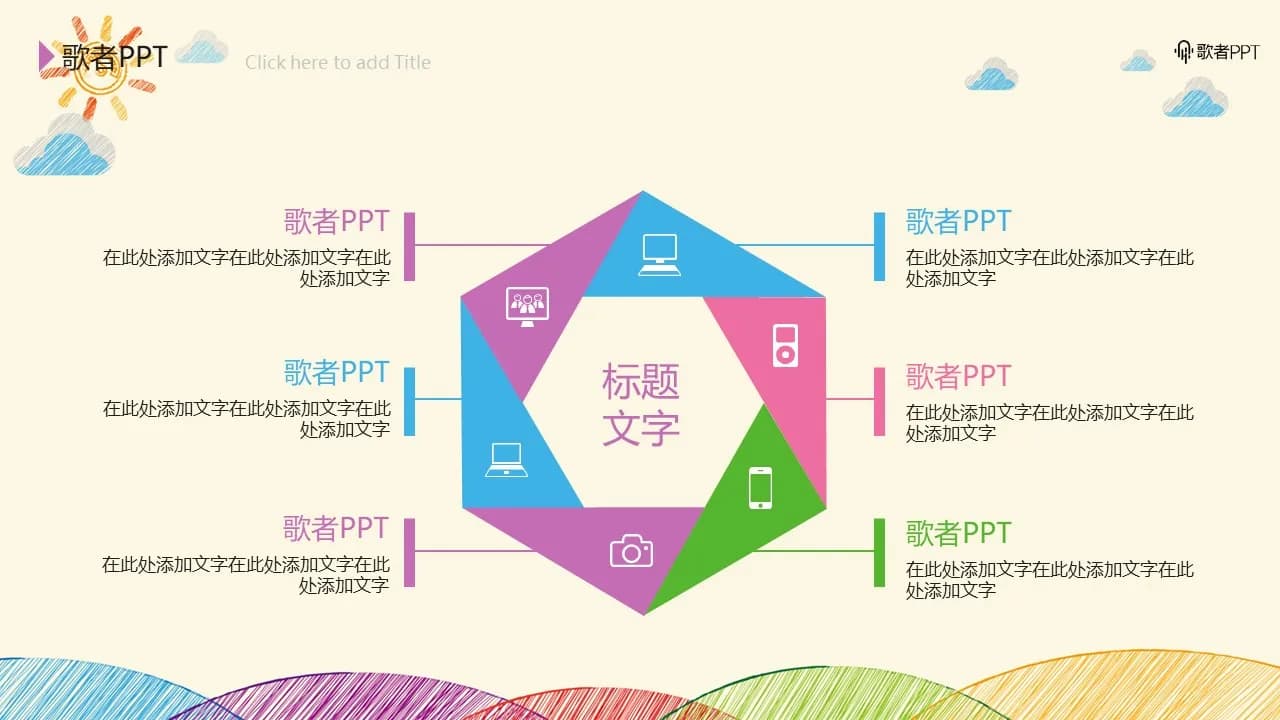 歌者PPT

Click here to add Title

歌者PPT

歌者PPT
在此处添加文字在此处添加文字在此处添加文字

歌者PPT
在此处添加文字在此处添加文字在此处添加文字

歌者PPT
在此处添加文字在此处添加文字在此处添加文字

标题文字

歌者PPT
在此处添加文字在此处添加文字在此处添加文字

歌者PPT
在此处添加文字在此处添加文字在此处添加文字

歌者PPT
在此处添加文字在此处添加文字在此处添加文字